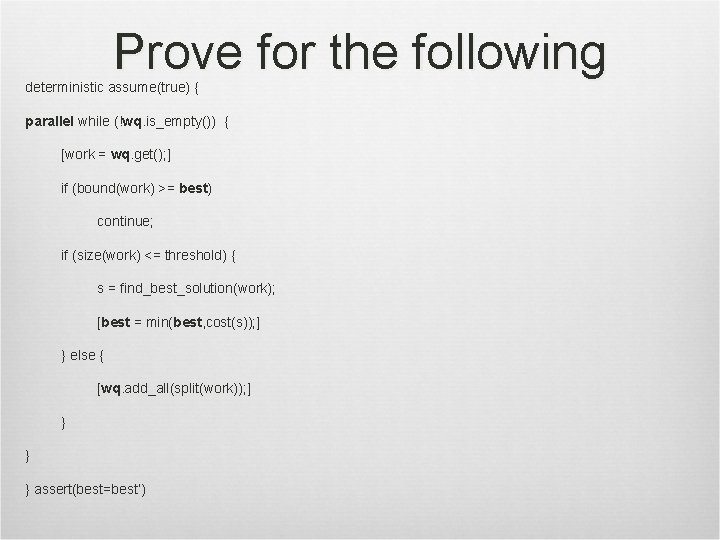 Prove for the following

deterministic assume(true) {

parallel while (!wq.is_empty()) {

[work = wq.get();]

if (bound(work) >= best)

continue;

if (size(work) <= threshold) {

s = find_best_solution(work);

[best = min(best,cost(s));]

} else {

[wq.add_all(split(work));]

}

}

} assert(best=best')